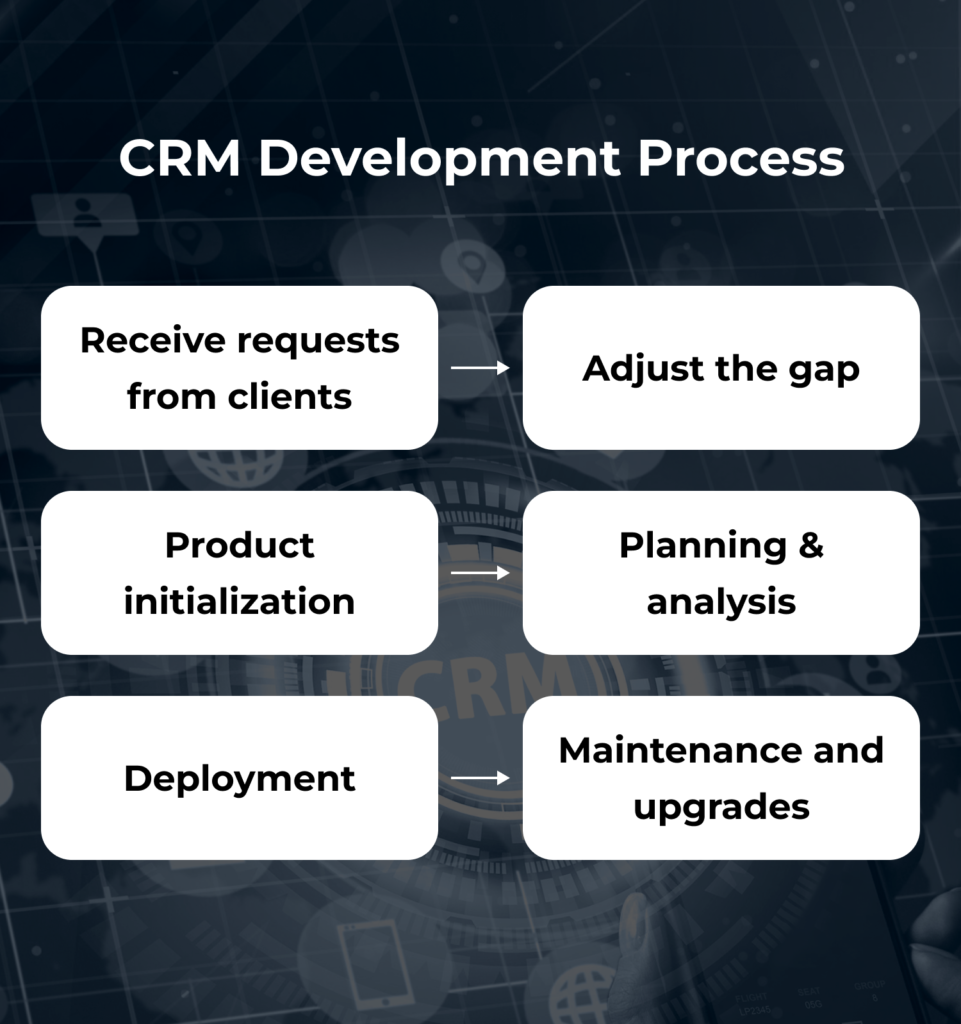 CRM Development Process

Receive requests from clients

Adjust the gap

Product initialization

Planning & analysis

Deployment

Maintenance and upgrades

CRM